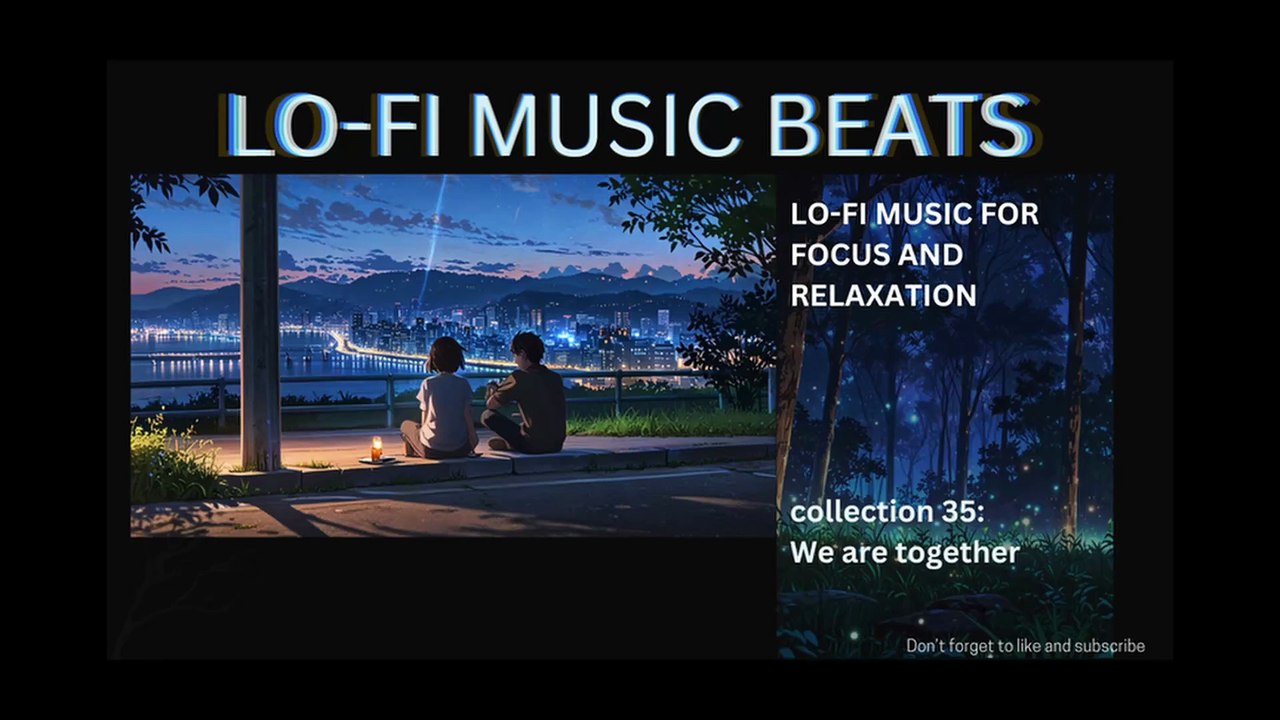 LO-FI MUSIC BEATS

LO-FI MUSIC FOR FOCUS AND RELAXATION

collection 35:
We are together

Don't forget to like and subscribe